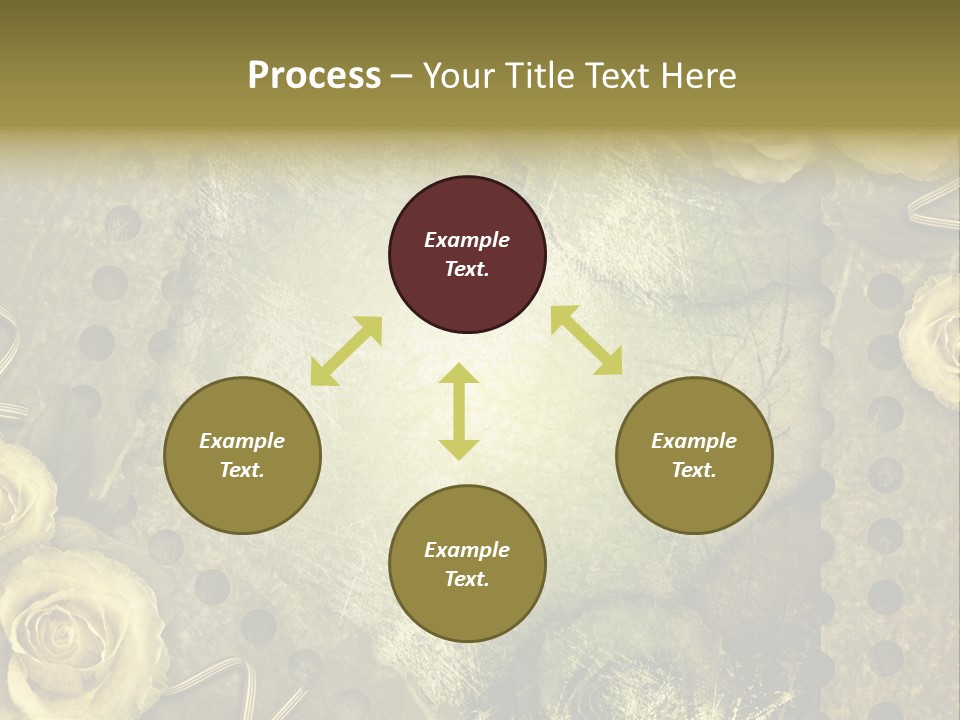 Process – Your Title Text Here

Example Text.

Example Text.

Example Text.

Example Text.